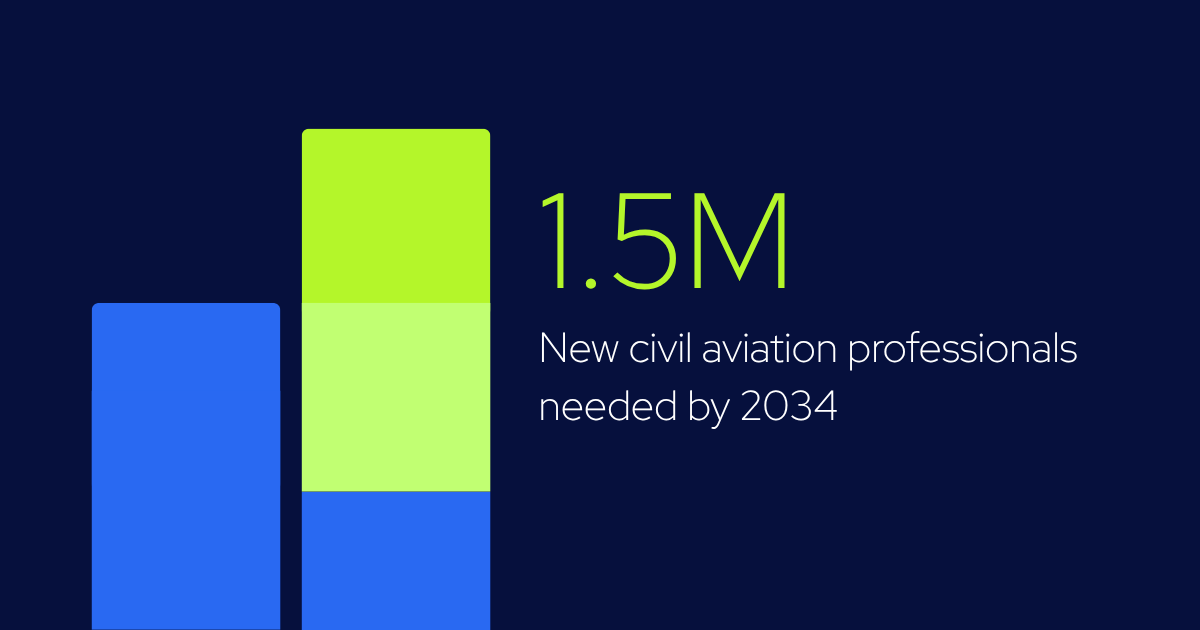 1.5M

New civil aviation professionals needed by 2034